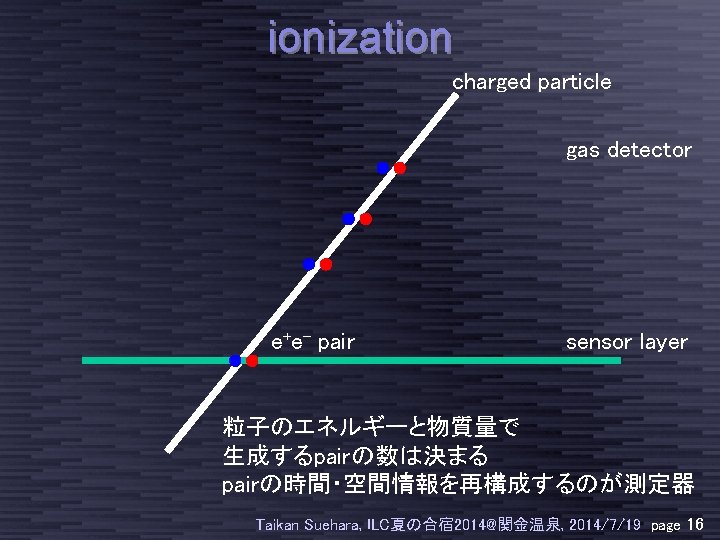 ionization

charged particle

gas detector

$e^+e^-$ pair

sensor layer

粒子のエネルギーと物質量で
生成するpairの数は決まる
pairの時間・空間情報を再構成するのが測定器

Taikan Suehara, ILC夏の合宿2014@関金温泉, 2014/7/19 page 16